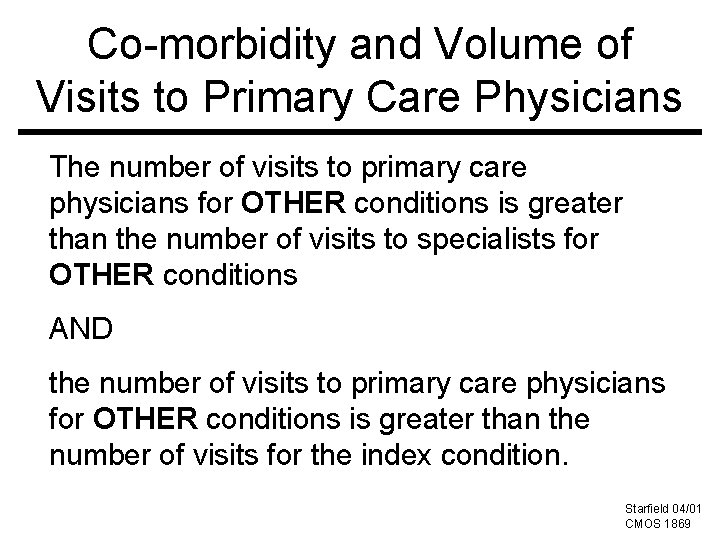 Co-morbidity and Volume of Visits to Primary Care Physicians

The number of visits to primary care physicians for OTHER conditions is greater than the number of visits to specialists for OTHER conditions

AND

the number of visits to primary care physicians for OTHER conditions is greater than the number of visits for the index condition.

Starfield 04/01
CMOS 1869